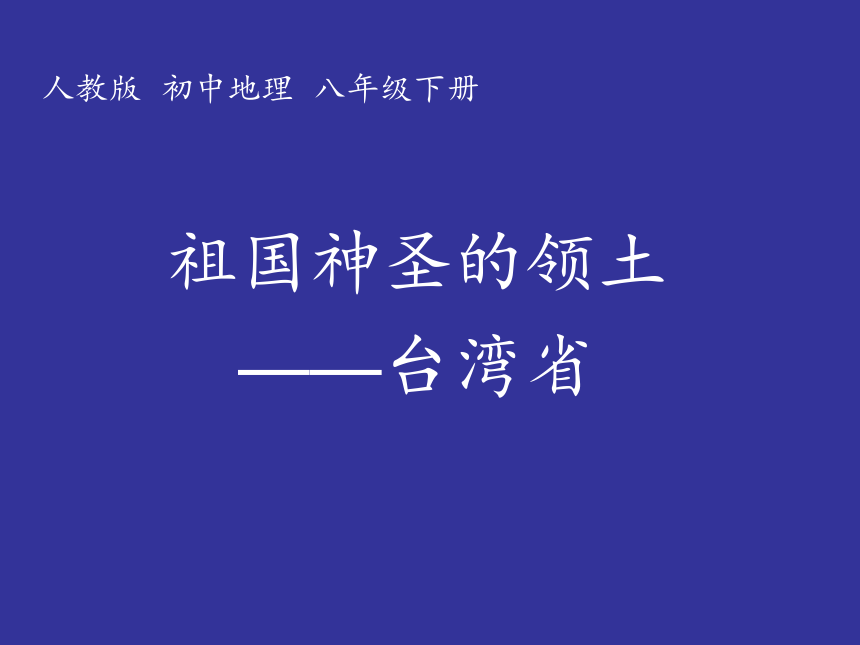 人教版 初中地理 八年级下册

祖国神圣的领土
——台湾省